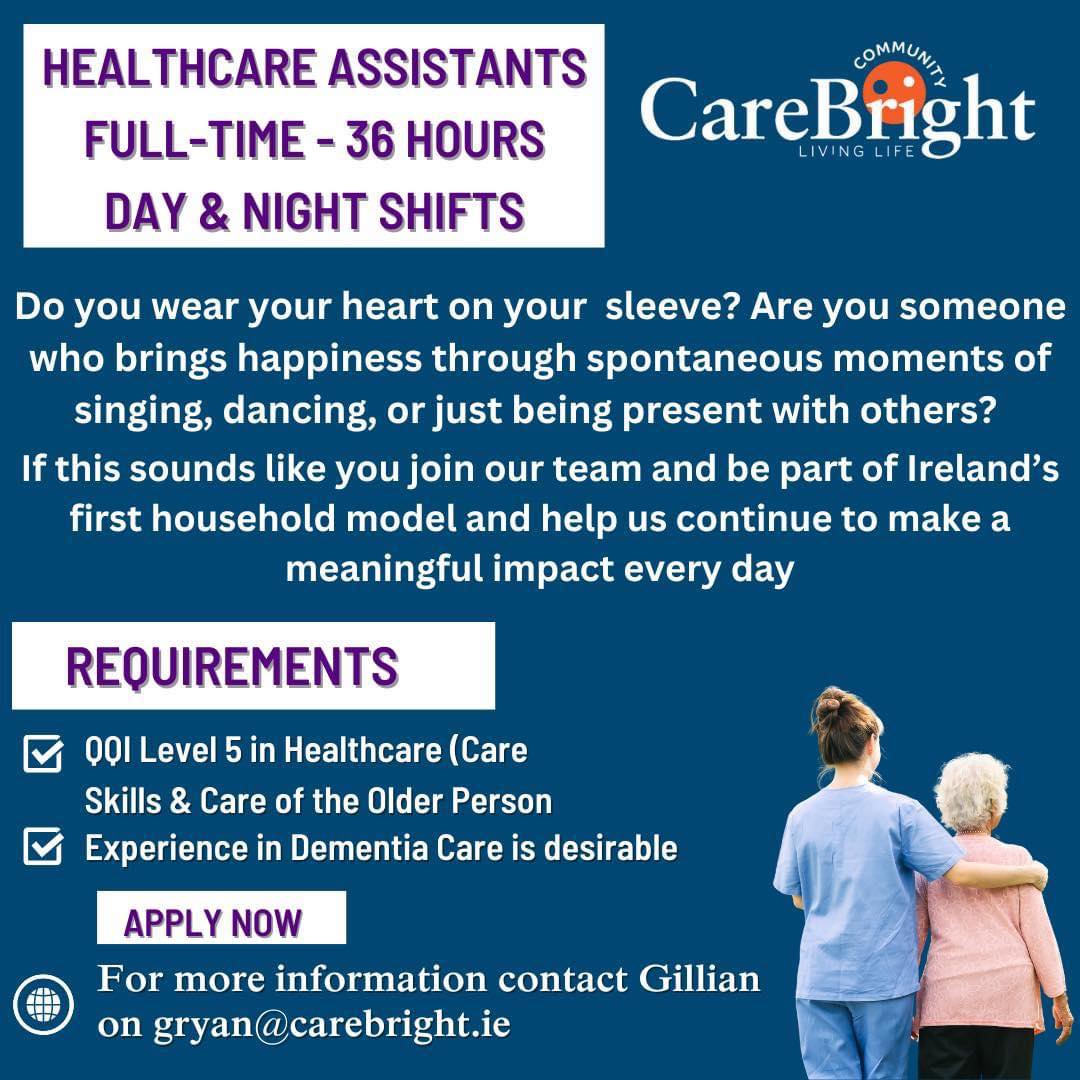 HEALTHCARE ASSISTANTS
FULL-TIME - 36 HOURS
DAY & NIGHT SHIFTS

COMMUNITY
CareBright
LIVING LIFE

Do you wear your heart on your sleeve? Are you someone who brings happiness through spontaneous moments of singing, dancing, or just being present with others?

If this sounds like you join our team and be part of Ireland's first household model and help us continue to make a meaningful impact every day

REQUIREMENTS

QQI Level 5 in Healthcare (Care Skills & Care of the Older Person

Experience in Dementia Care is desirable

APPLY NOW

For more information contact Gillian on gryan@carebright.ie